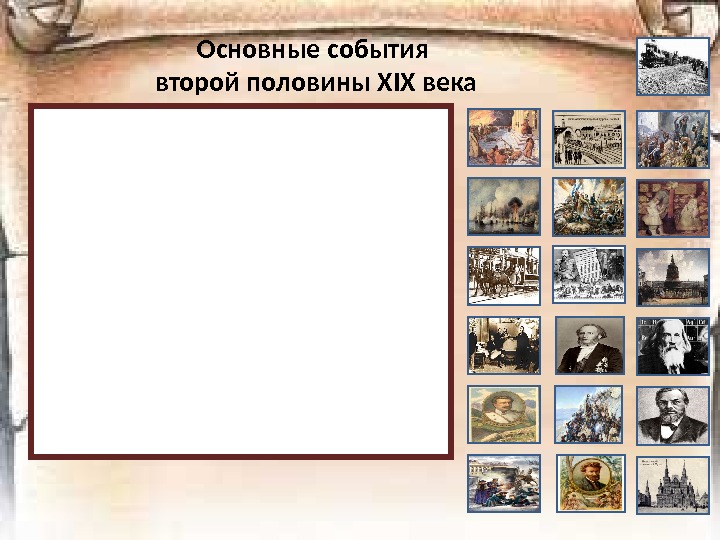 Основные события
второй половины XIX века